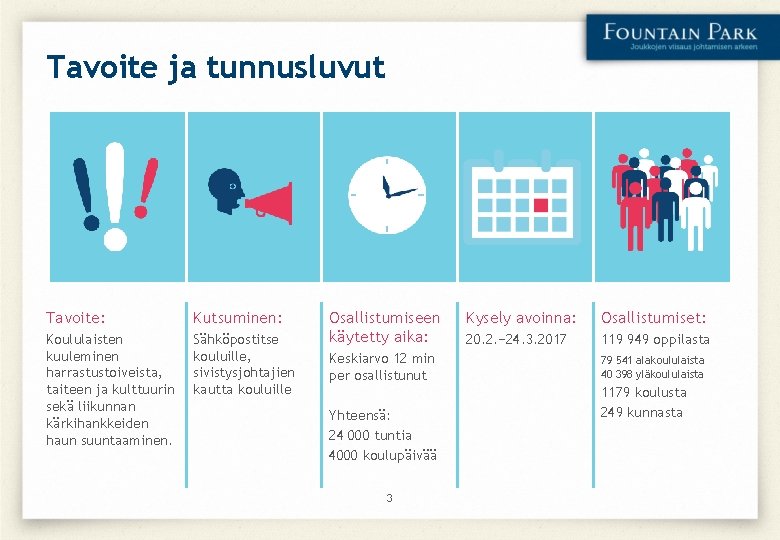 FOUNTAIN PARK
Joukkojen viisaus johtamisen arkeen

Tavoite ja tunnusluvut

Tavoite:
Koululaisten kuuleminen harrastustoiveista, taiteen ja kulttuurin sekä liikunnan kärkihankkeiden haun suuntaaminen.

Kutsuminen:
Sähköpostitse kouluille, sivistysjohtajien kautta kouluille

Osallistumiseen käytetty aika:
Keskiarvo 12 min per osallistunut

Yhteensä:
24 000 tuntia
4000 koulupäivää

Kysely avoinna:
20.2.–24.3.2017

Osallistumiset:
119 949 oppilasta
79 541 alakoululaista
40 398 yläkoululaista
1179 koulusta
249 kunnasta

3